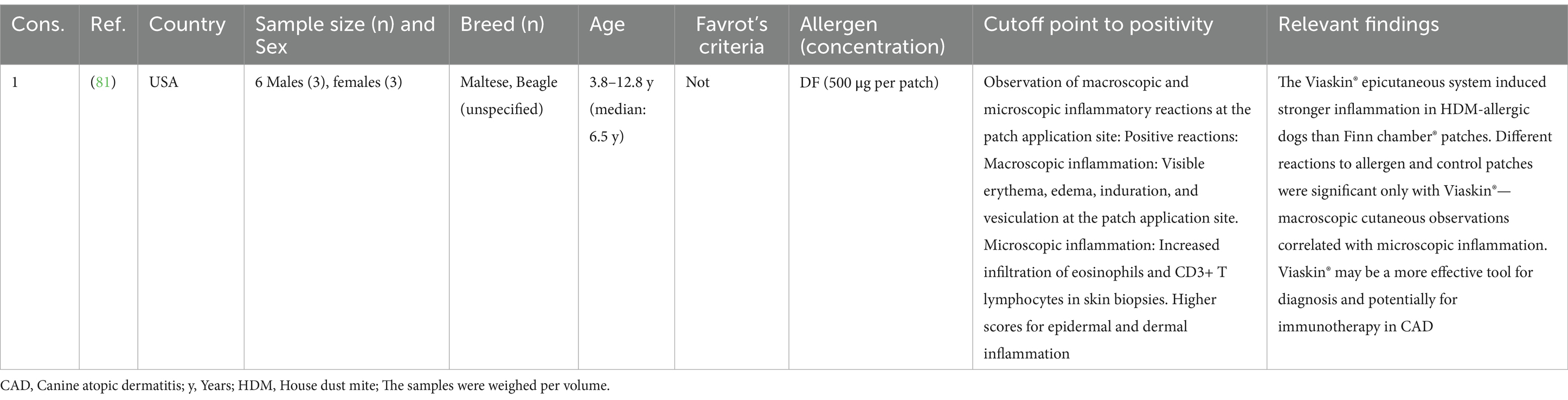 | Cons. | Ref. | Country | Sample size (n) and Sex | Breed (n) | Age | Favrot's criteria | Allergen (concentration) | Cutoff point to positivity | Relevant findings |
|---|---|---|---|---|---|---|---|---|---|
| 1 | (81) | USA | 6 Males (3), females (3) | Maltese, Beagle (unspecified) | 3.8–12.8 y (median: 6.5 y) | Not | DF (500 µg per patch) | Observation of macroscopic and microscopic inflammatory reactions at the patch application site: Positive reactions: Macroscopic inflammation: Visible erythema, edema, induration, and vesiculation at the patch application site. Microscopic inflammation: Increased infiltration of eosinophils and CD3+ T lymphocytes in skin biopsies. Higher scores for epidermal and dermal inflammation | The Viaskin® epicutaneous system induced stronger inflammation in HDM-allergic dogs than Finn chamber® patches. Different reactions to allergen and control patches were significant only with Viaskin®—macroscopic cutaneous observations correlated with microscopic inflammation. Viaskin® may be a more effective tool for diagnosis and potentially for immunotherapy in CAD |

CAD, Canine atopic dermatitis; y, Years; HDM, House dust mite; The samples were weighed per volume.